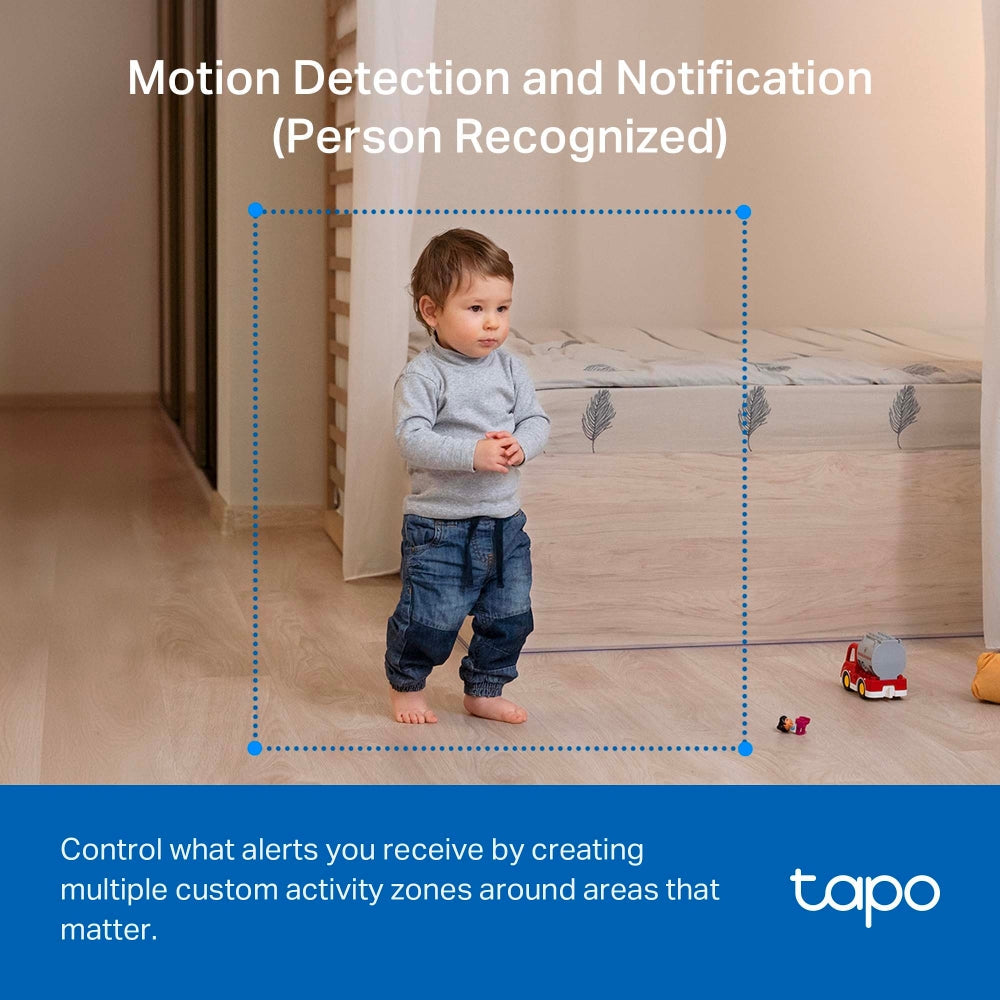 Motion Detection and Notification
(Person Recognized)

Control what alerts you receive by creating multiple custom activity zones around areas that matter.

tapo